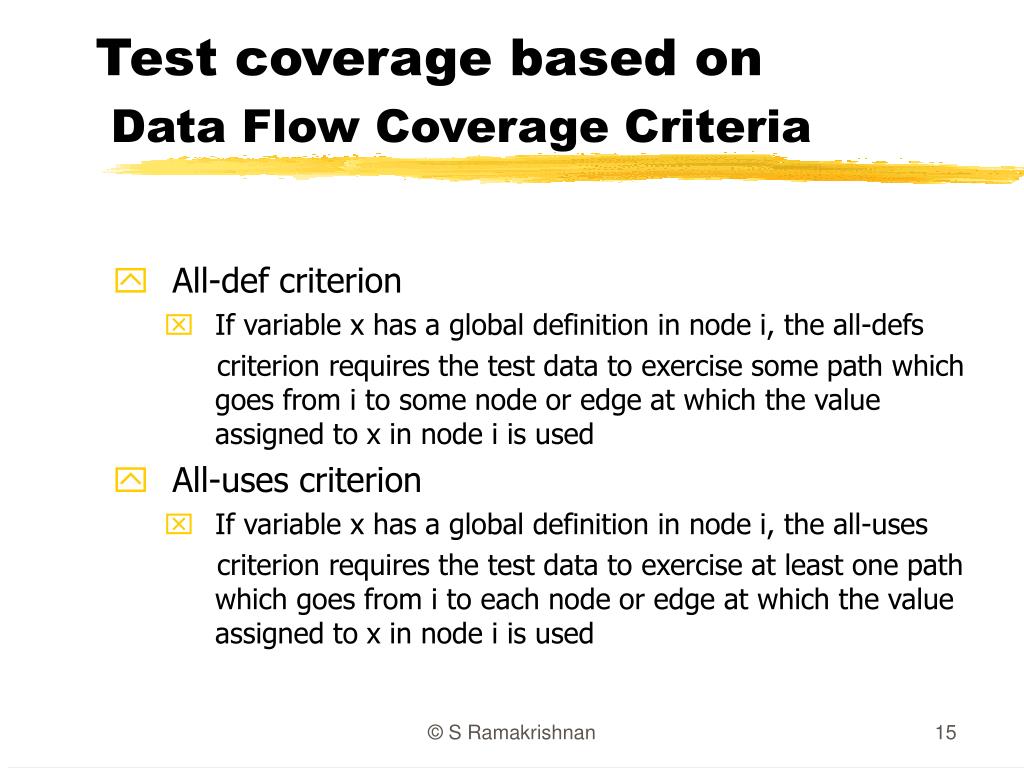 Test coverage based on
Data Flow Coverage Criteria

All-def criterion

If variable x has a global definition in node i, the all-defs criterion requires the test data to exercise some path which goes from i to some node or edge at which the value assigned to x in node i is used

All-uses criterion

If variable x has a global definition in node i, the all-uses criterion requires the test data to exercise at least one path which goes from i to each node or edge at which the value assigned to x in node i is used

© S Ramakrishnan

15